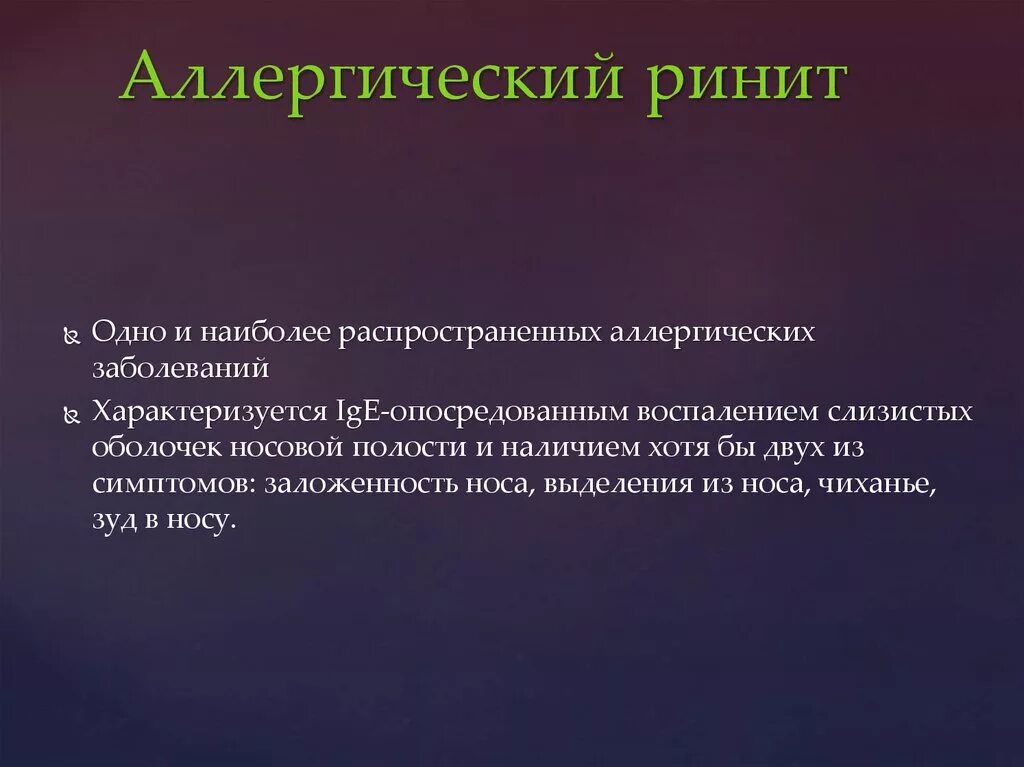 Аллергический ринит

Одно и наиболее распространенных аллергических заболеваний

Характеризуется IgE-опосредованным воспалением слизистых оболочек носовой полости и наличием хотя бы двух из симптомов: заложенность носа, выделения из носа, чиханье, зуд в носу.